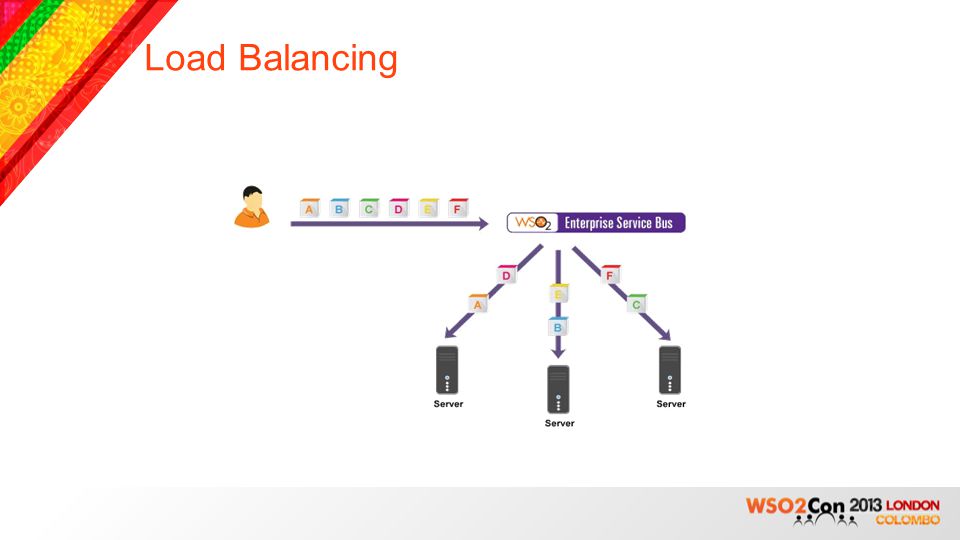 Load Balancing

A B C D E F

WSO2 Enterprise Service Bus

D
A

E
B

F
C

Server

Server

Server

WSO2Con 2013 LONDON COLOMBO